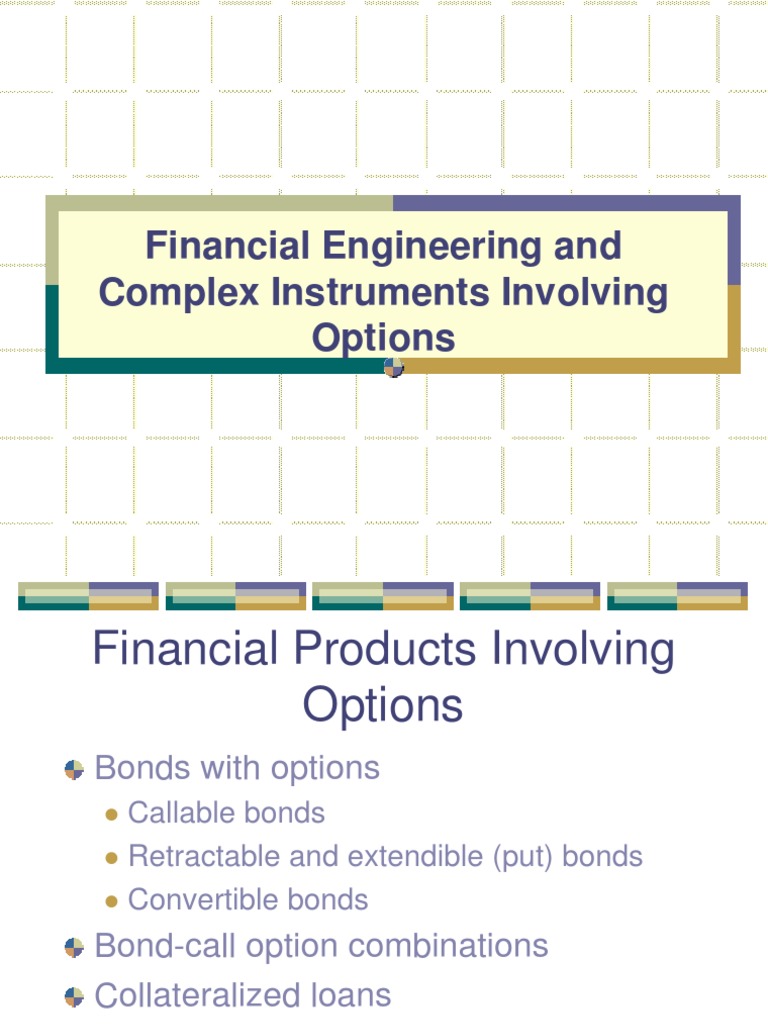 Financial Engineering and Complex Instruments Involving Options

Financial Products Involving Options

Bonds with options

Callable bonds

Retractable and extendible (put) bonds

Convertible bonds

Bond-call option combinations

Collateralized loans